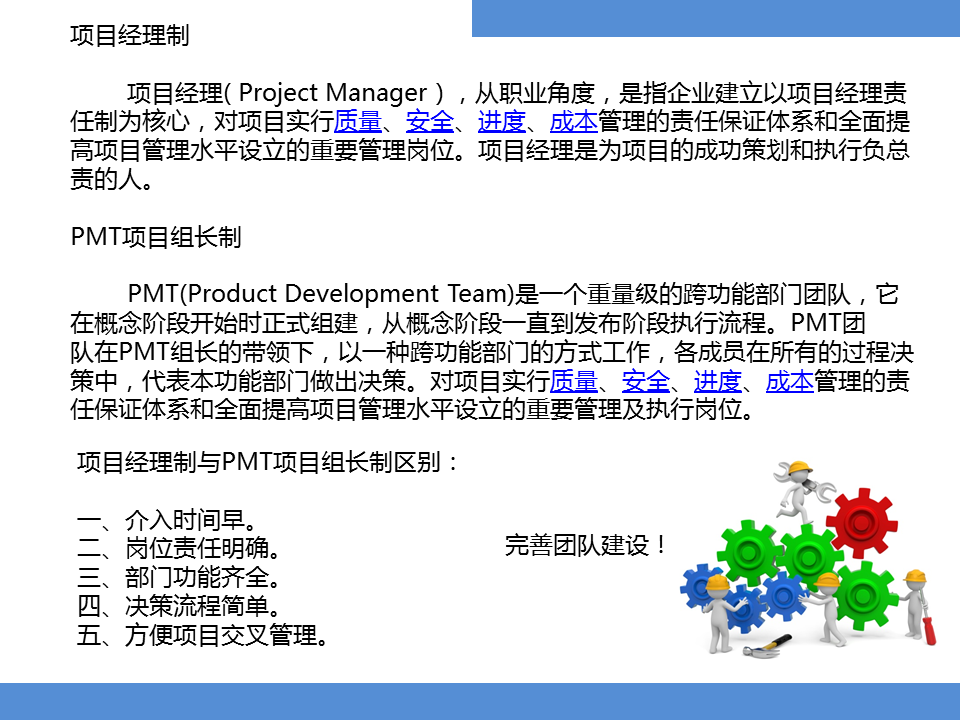 项目经理制

项目经理( Project Manager )，从职业角度，是指企业建立以项目经理责任制为核心，对项目实行质量、安全、进度、成本管理的责任保证体系和全面提高项目管理水平设立的重要管理岗位。项目经理是为项目的成功策划和执行负总责的人。

PMT项目组长制

PMT(Product Development Team)是一个重量级的跨功能部门团队，它在概念阶段开始时正式组建，从概念阶段一直到发布阶段执行流程。PMT团队在PMT组长的带领下，以一种跨功能部门的方式工作，各成员在所有的过程决策中，代表本功能部门做出决策。对项目实行质量、安全、进度、成本管理的责任保证体系和全面提高项目管理水平设立的重要管理及执行岗位。

项目经理制与PMT项目组长制区别：

一、介入时间早。
二、岗位责任明确。
三、部门功能齐全。
四、决策流程简单。
五、方便项目交叉管理。

完善团队建设！